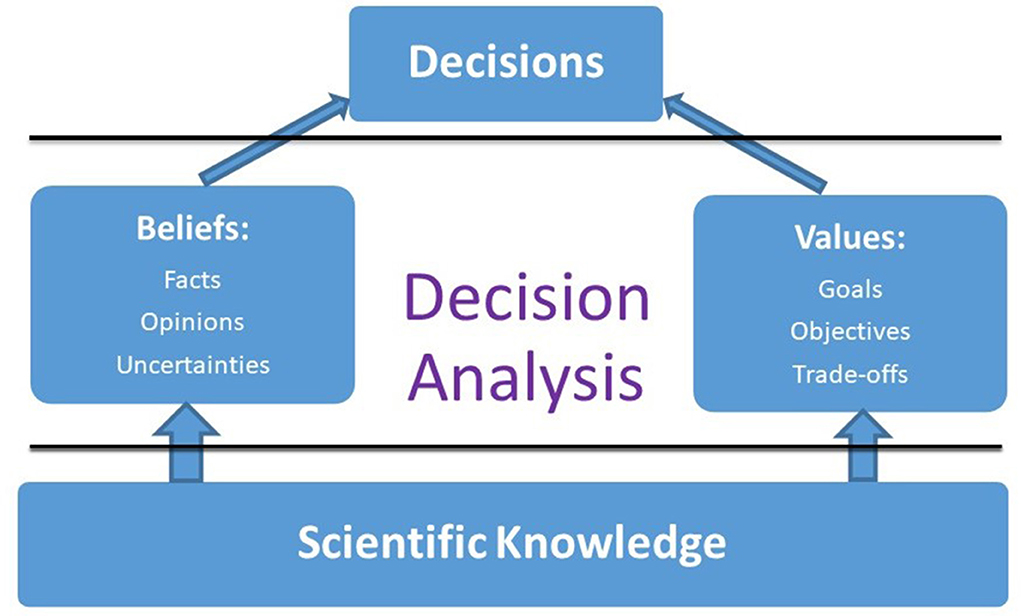 Decisions

Beliefs:
Facts
Opinions
Uncertainties

Decision Analysis

Values:
Goals
Objectives
Trade-offs

Scientific Knowledge